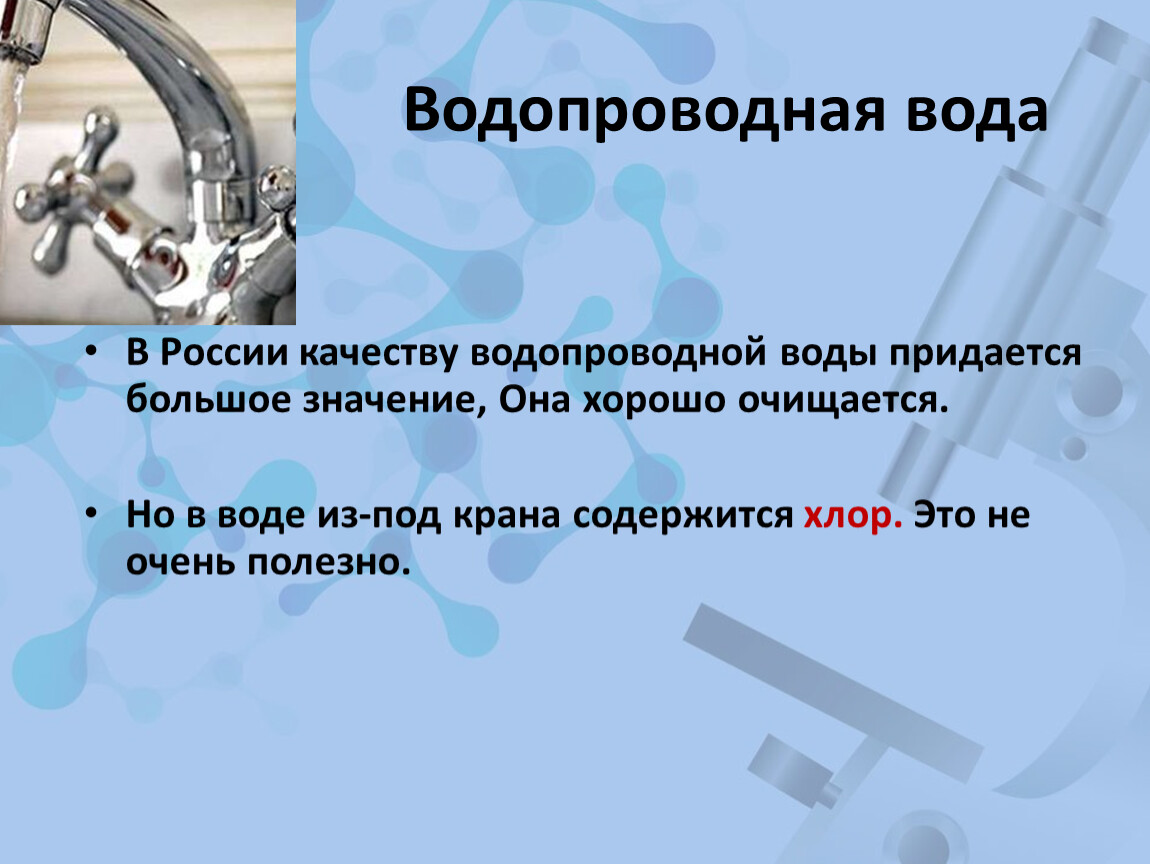 Водопроводная вода

• В России качеству водопроводной воды придается большое значение, Она хорошо очищается.

• Но в воде из-под крана содержится хлор. Это не очень полезно.